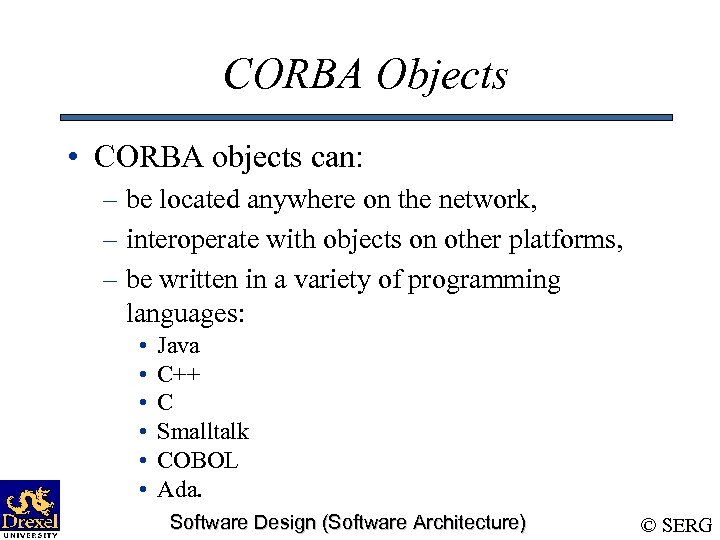 CORBA Objects

• CORBA objects can:
– be located anywhere on the network,
– interoperate with objects on other platforms,
– be written in a variety of programming languages:
• Java
• C++
• C
• Smalltalk
• COBOL
• Ada.

Drexel UNIVERSITY

Software Design (Software Architecture)

© SERG